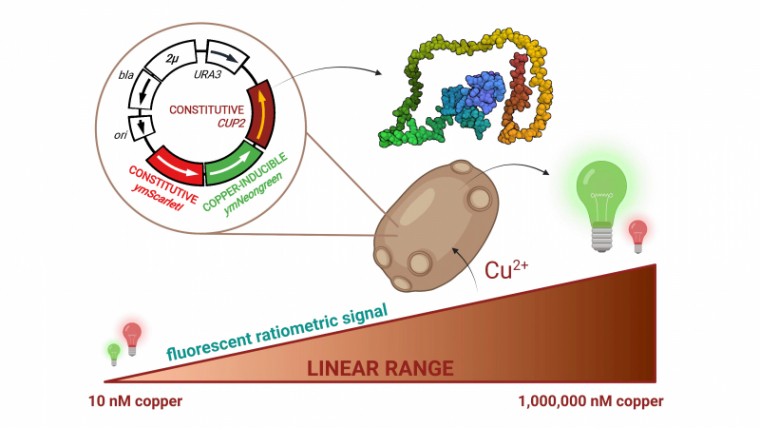 2µ

URA3

bla

ori

CONSTITUTIVE
CUP2

CONSTITUTIVE
ymScarletI

COPPER-INDUCIBLE
ymNeongreen

$Cu^{2+}$

fluorescent ratiometric signal

LINEAR RANGE

10 nM copper

1,000,000 nM copper